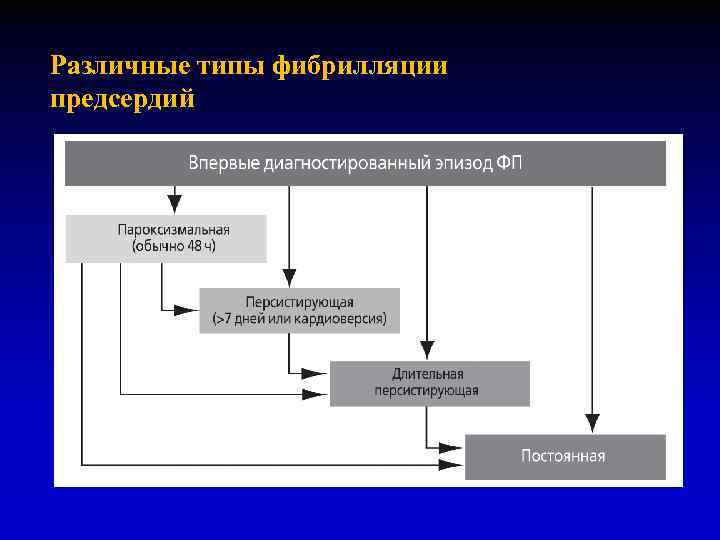 Различные типы фибрилляции предсердий

Впервые диагностированный эпизод ФП

Пароксизмальная
(обычно 48 ч)

Персистирующая
(>7 дней или кардиоверсия)

Длительная
персистирующая

Постоянная